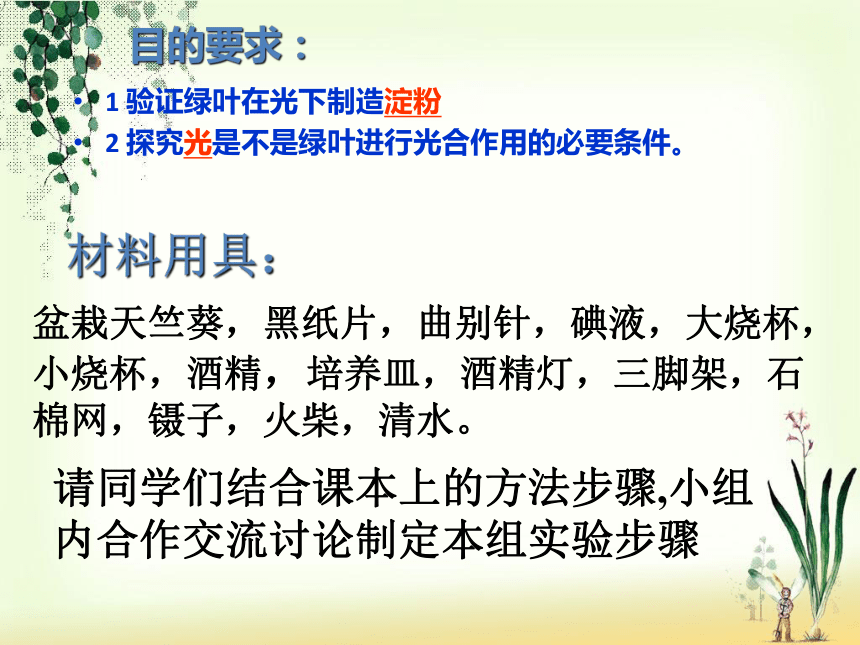 目的要求：

• 1 验证绿叶在光下制造淀粉
• 2 探究光是不是绿叶进行光合作用的必要条件。

材料用具：

盆栽天竺葵，黑纸片，曲别针，碘液，大烧杯，小烧杯，酒精，培养皿，酒精灯，三脚架，石棉网，镊子，火柴，清水。

请同学们结合课本上的方法步骤,小组内合作交流讨论制定本组实验步骤